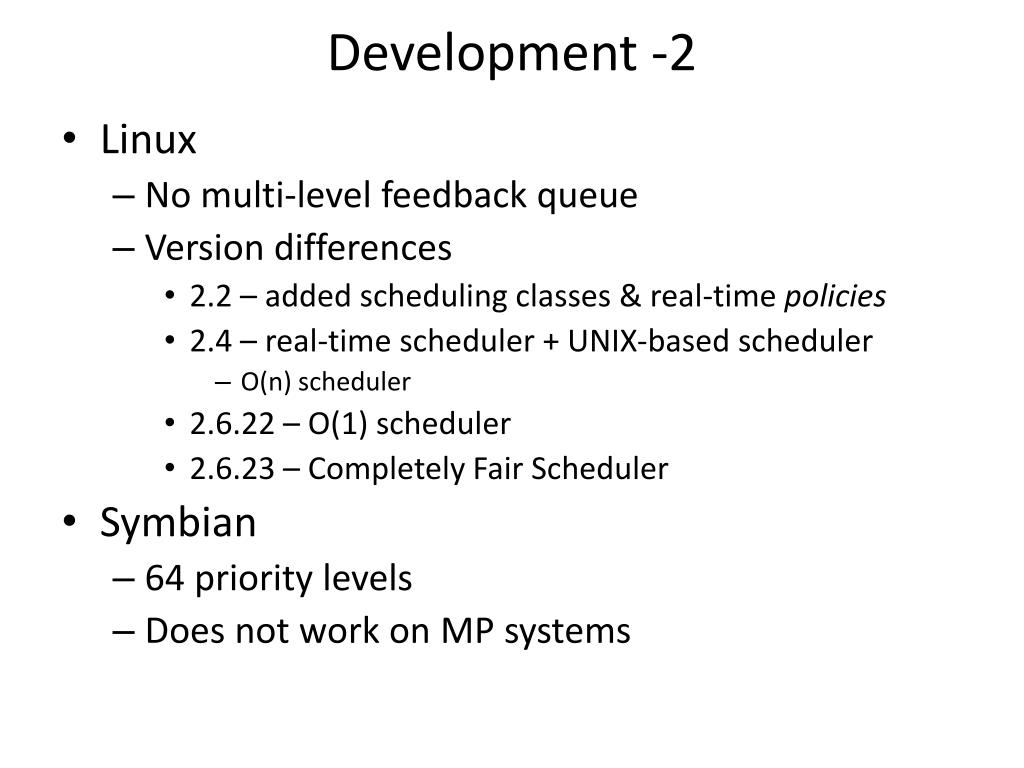 Development -2

• Linux
– No multi-level feedback queue
– Version differences
• 2.2 – added scheduling classes & real-time policies
• 2.4 – real-time scheduler + UNIX-based scheduler
– O(n) scheduler
• 2.6.22 – O(1) scheduler
• 2.6.23 – Completely Fair Scheduler
• Symbian
– 64 priority levels
– Does not work on MP systems